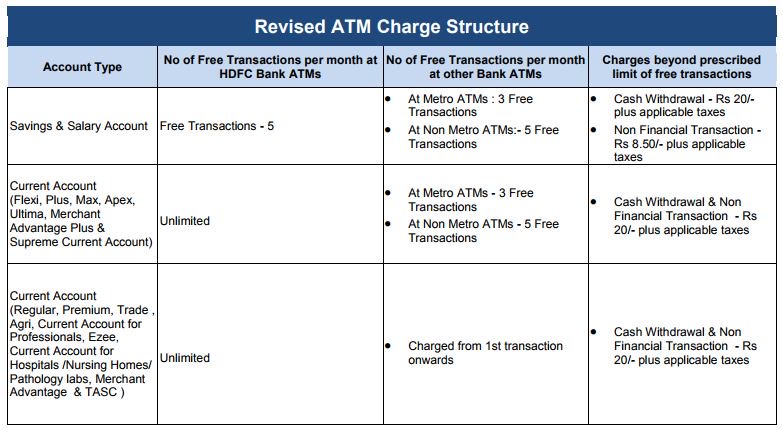 Revised ATM Charge Structure

| Account Type | No of Free Transactions per month at HDFC Bank ATMs | No of Free Transactions per month at other Bank ATMs | Charges beyond prescribed limit of free transactions |
|---|---|---|---|
| Savings & Salary Account | Free Transactions - 5 | • At Metro ATMs : 3 Free Transactions • At Non Metro ATMs:- 5 Free Transactions | • Cash Withdrawal - Rs 20/- plus applicable taxes • Non Financial Transaction - Rs 8.50/- plus applicable taxes |
| Current Account (Flexi, Plus, Max, Apex, Ultima, Merchant Advantage Plus & Supreme Current Account) | Unlimited | • At Metro ATMs - 3 Free Transactions • At Non Metro ATMs - 5 Free Transactions | • Cash Withdrawal & Non Financial Transaction - Rs 20/- plus applicable taxes |
| Current Account (Regular, Premium, Trade , Agri, Current Account for Professionals, Ezee, Current Account for Hospitals /Nursing Homes/ Pathology labs, Merchant Advantage & TASC ) | Unlimited | • Charged from 1st transaction onwards | • Cash Withdrawal & Non Financial Transaction - Rs 20/- plus applicable taxes |